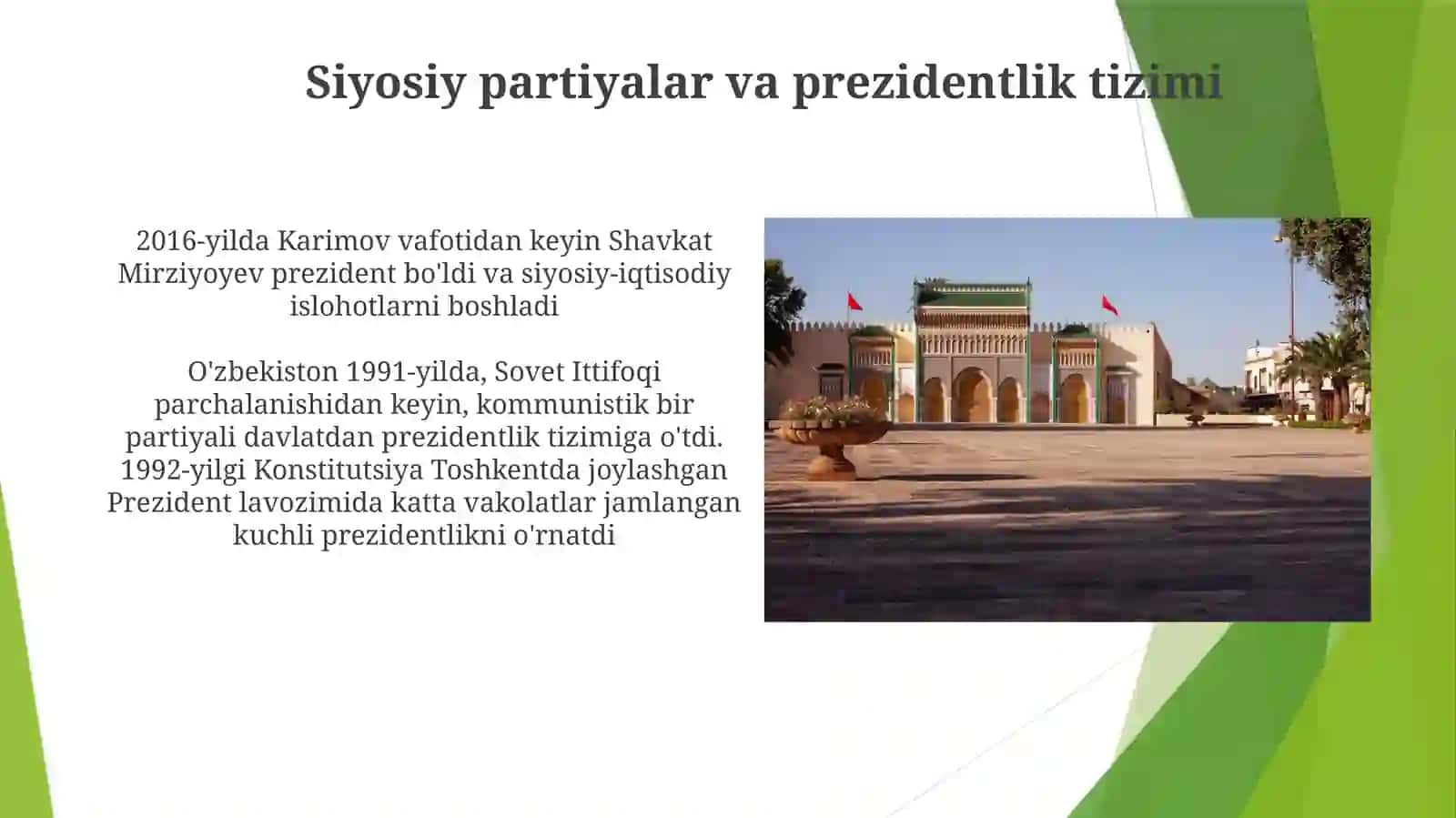 Siyosiy partiyalar va prezidentlik tizimi

2016-yilda Karimov vafotidan keyin Shavkat Mirziyoyev prezident bo'ldi va siyosiy-iqtisodiy islohotlarni boshladi

O'zbekiston 1991-yilda, Sovet Ittifoqi parchalanishidan keyin, kommunistik bir partiyali davlatdan prezidentlik tizimiga o'tdi. 1992-yilgi Konstitutsiya Toshkentda joylashgan Prezident lavozimida katta vakolatlar jamlangan kuchli prezidentlikni o'rnatdi